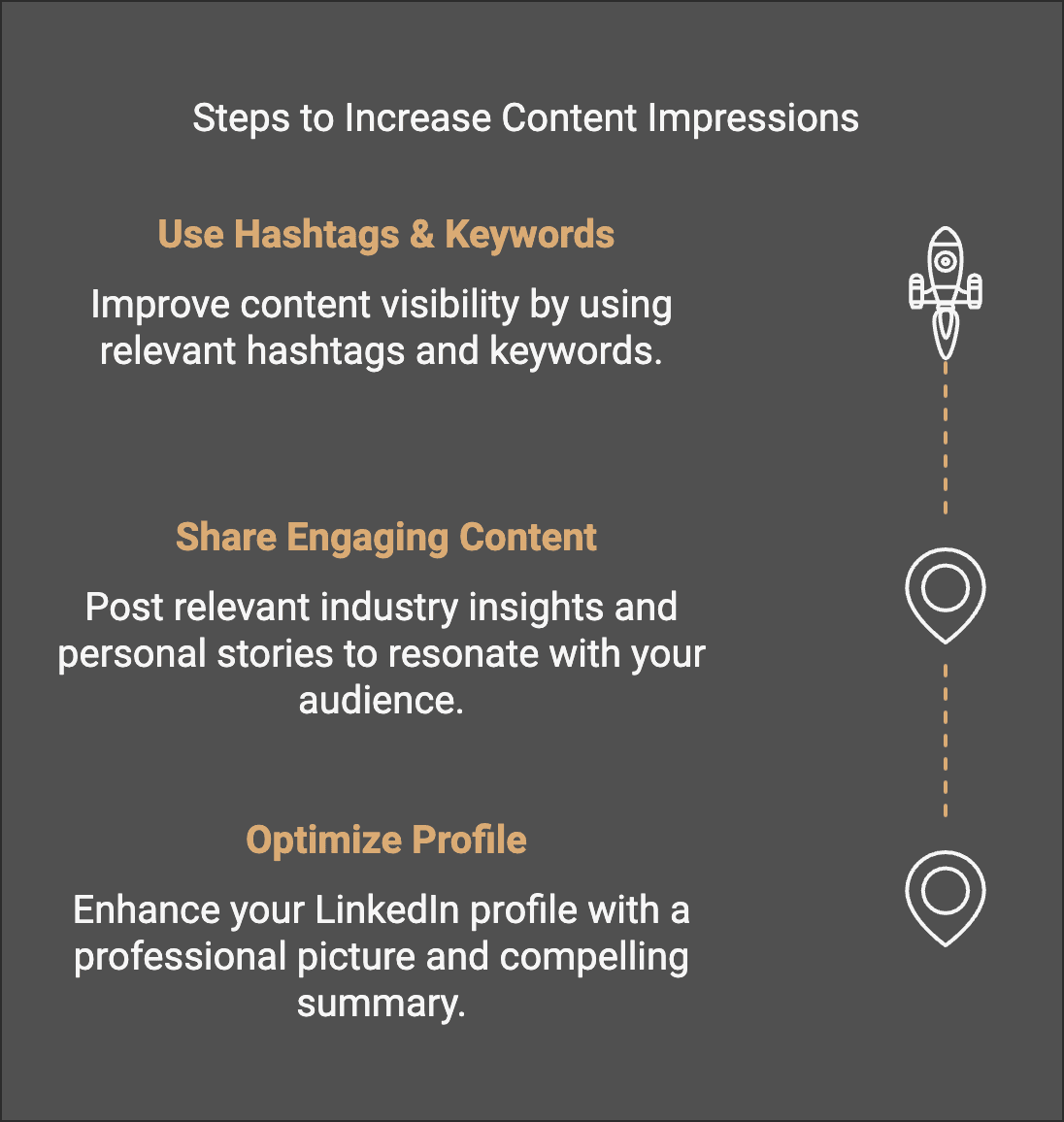 Steps to Increase Content Impressions

Use Hashtags & Keywords

Improve content visibility by using relevant hashtags and keywords.

Share Engaging Content

Post relevant industry insights and personal stories to resonate with your audience.

Optimize Profile

Enhance your LinkedIn profile with a professional picture and compelling summary.